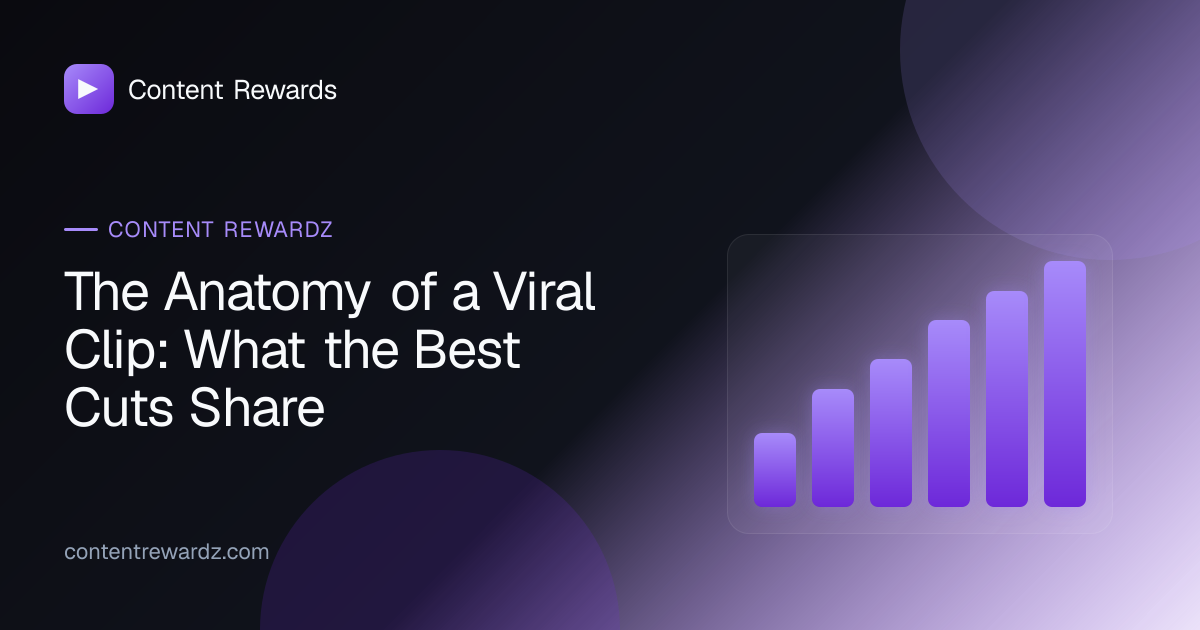 Content Rewards

CONTENT REWARDZ

The Anatomy of a Viral Clip: What the Best Cuts Share

contentrewardz.com